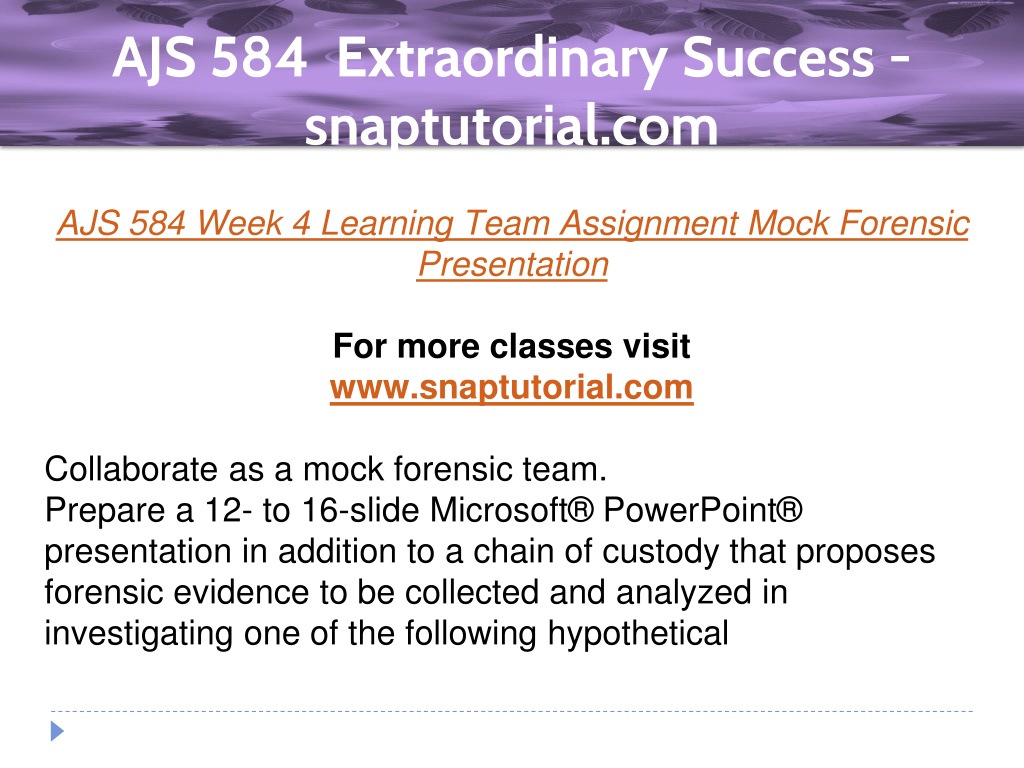 AJS 584 Extraordinary Success - snaptutorial.com

AJS 584 Week 4 Learning Team Assignment Mock Forensic Presentation

For more classes visit
www.snaptutorial.com

Collaborate as a mock forensic team.
Prepare a 12- to 16-slide Microsoft® PowerPoint® presentation in addition to a chain of custody that proposes forensic evidence to be collected and analyzed in investigating one of the following hypothetical